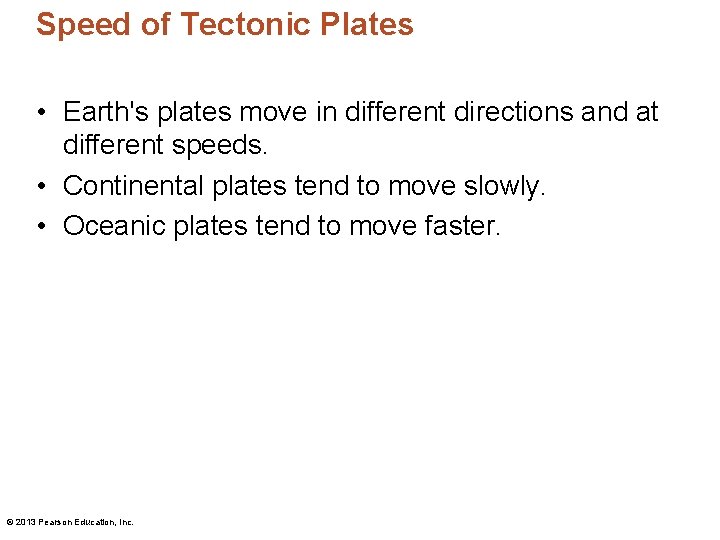 Speed of Tectonic Plates

• Earth's plates move in different directions and at different speeds.
• Continental plates tend to move slowly.
• Oceanic plates tend to move faster.

© 2013 Pearson Education, Inc.